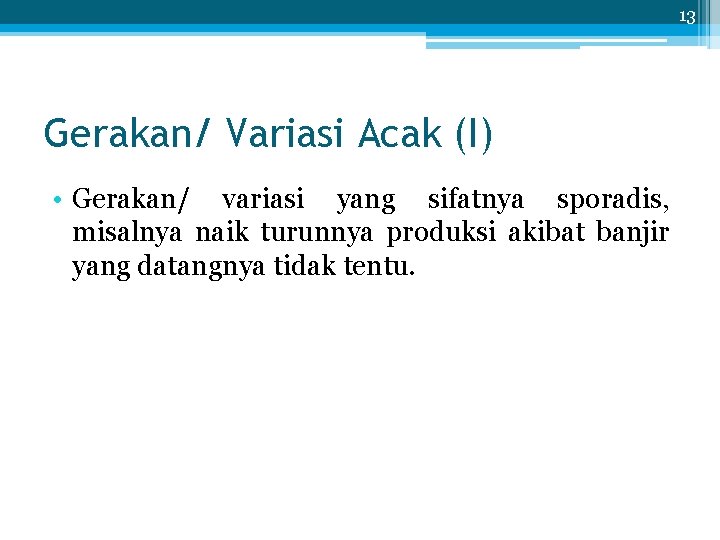 13

Gerakan/ Variasi Acak (I)

• Gerakan/ variasi yang sifatnya sporadis, misalnya naik turunnya produksi akibat banjir yang datangnya tidak tentu.